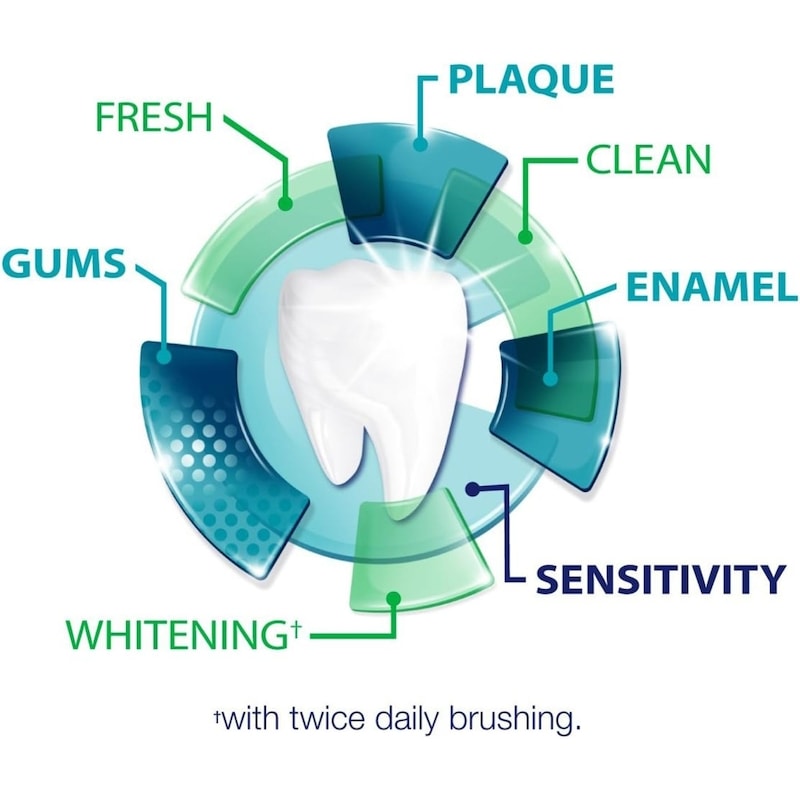 PLAQUE

FRESH

CLEAN

GUMS

ENAMEL

SENSITIVITY

WHITENING†

†with twice daily brushing.